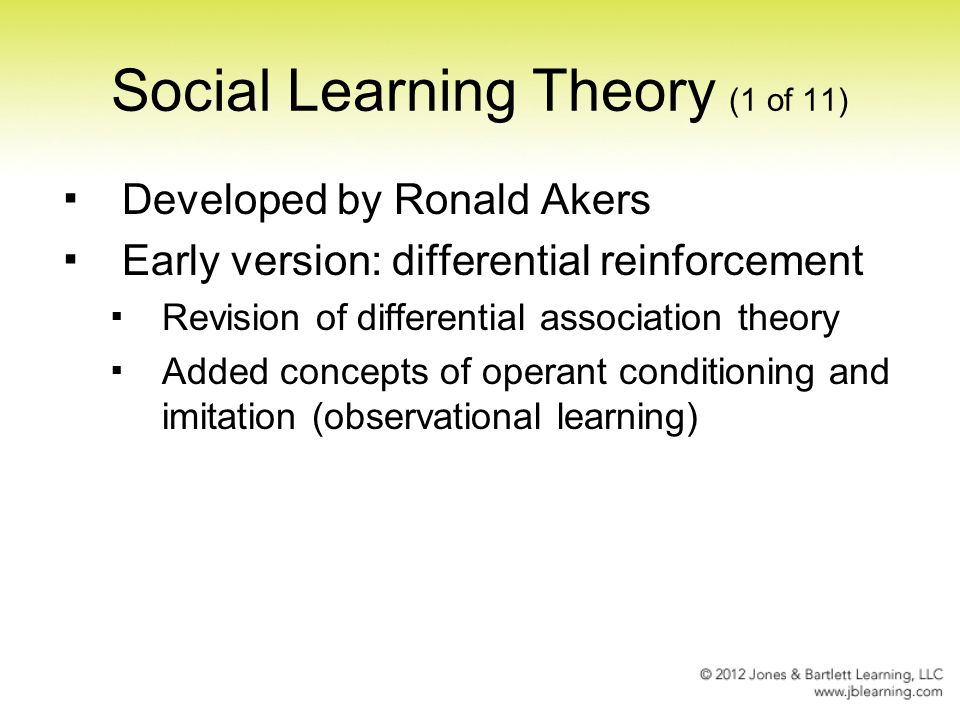 Social Learning Theory (1 of 11)

▪ Developed by Ronald Akers
▪ Early version: differential reinforcement
  ▪ Revision of differential association theory
  ▪ Added concepts of operant conditioning and imitation (observational learning)

© 2012 Jones & Bartlett Learning, LLC
www.jblearning.com